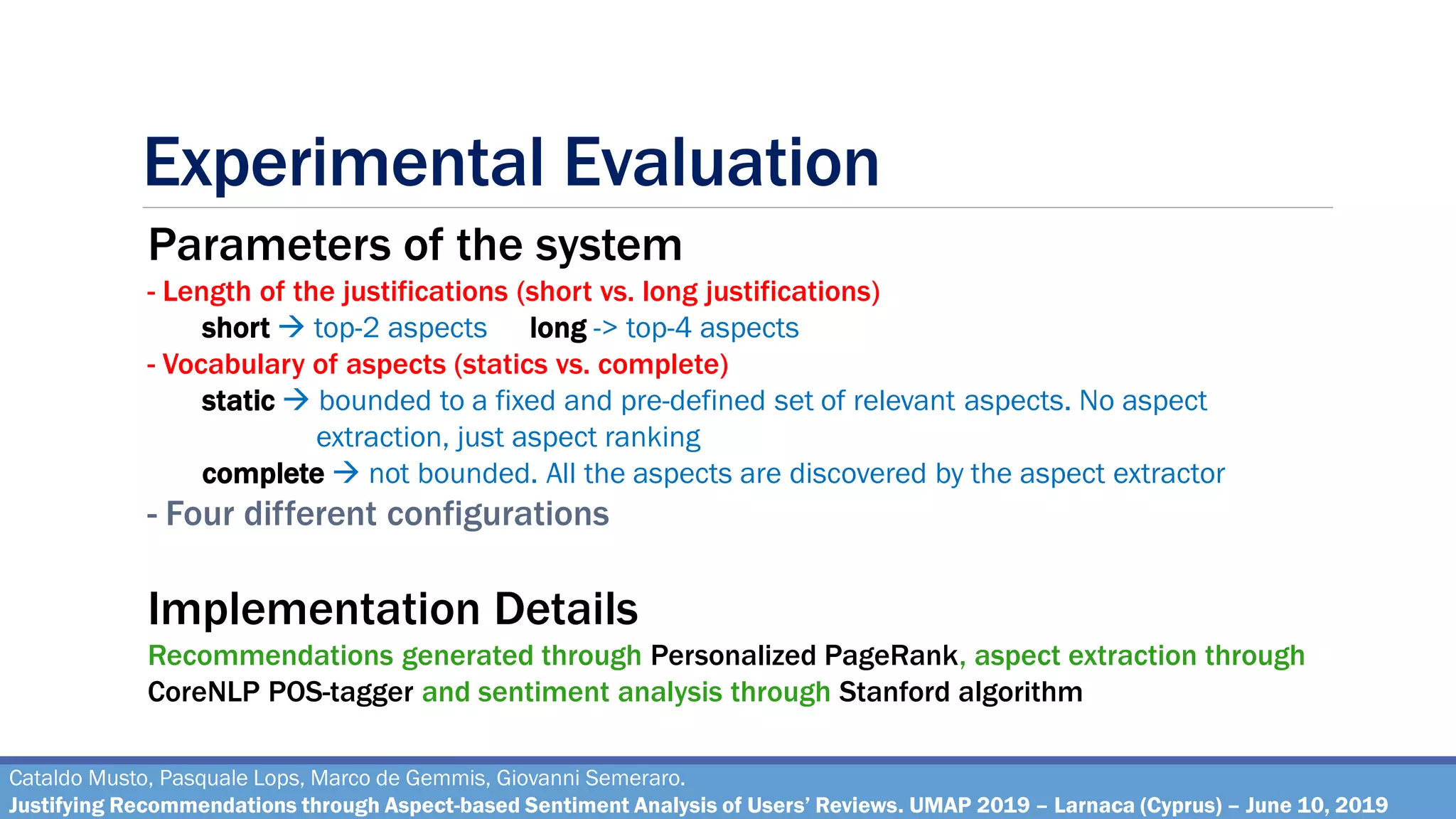 Experimental Evaluation

Parameters of the system

- Length of the justifications (short vs. long justifications)

short → top-2 aspects long -> top-4 aspects

- Vocabulary of aspects (statics vs. complete)

static → bounded to a fixed and pre-defined set of relevant aspects. No aspect extraction, just aspect ranking

complete → not bounded. All the aspects are discovered by the aspect extractor

- Four different configurations

Implementation Details

Recommendations generated through Personalized PageRank, aspect extraction through CoreNLP POS-tagger and sentiment analysis through Stanford algorithm

Cataldo Musto, Pasquale Lops, Marco de Gemmis, Giovanni Semeraro.
Justifying Recommendations through Aspect-based Sentiment Analysis of Users' Reviews. UMAP 2019 – Larnaca (Cyprus) – June 10, 2019